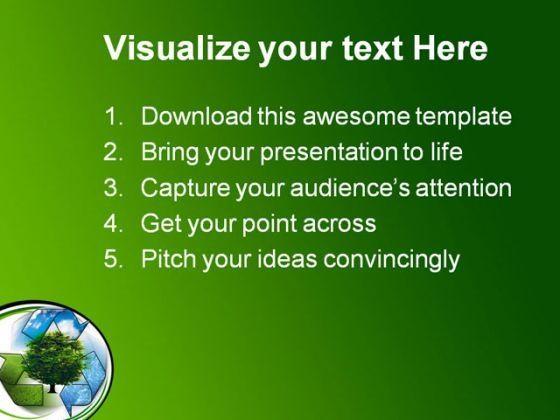 Visualize your text Here

1. Download this awesome template
2. Bring your presentation to life
3. Capture your audience's attention
4. Get your point across
5. Pitch your ideas convincingly